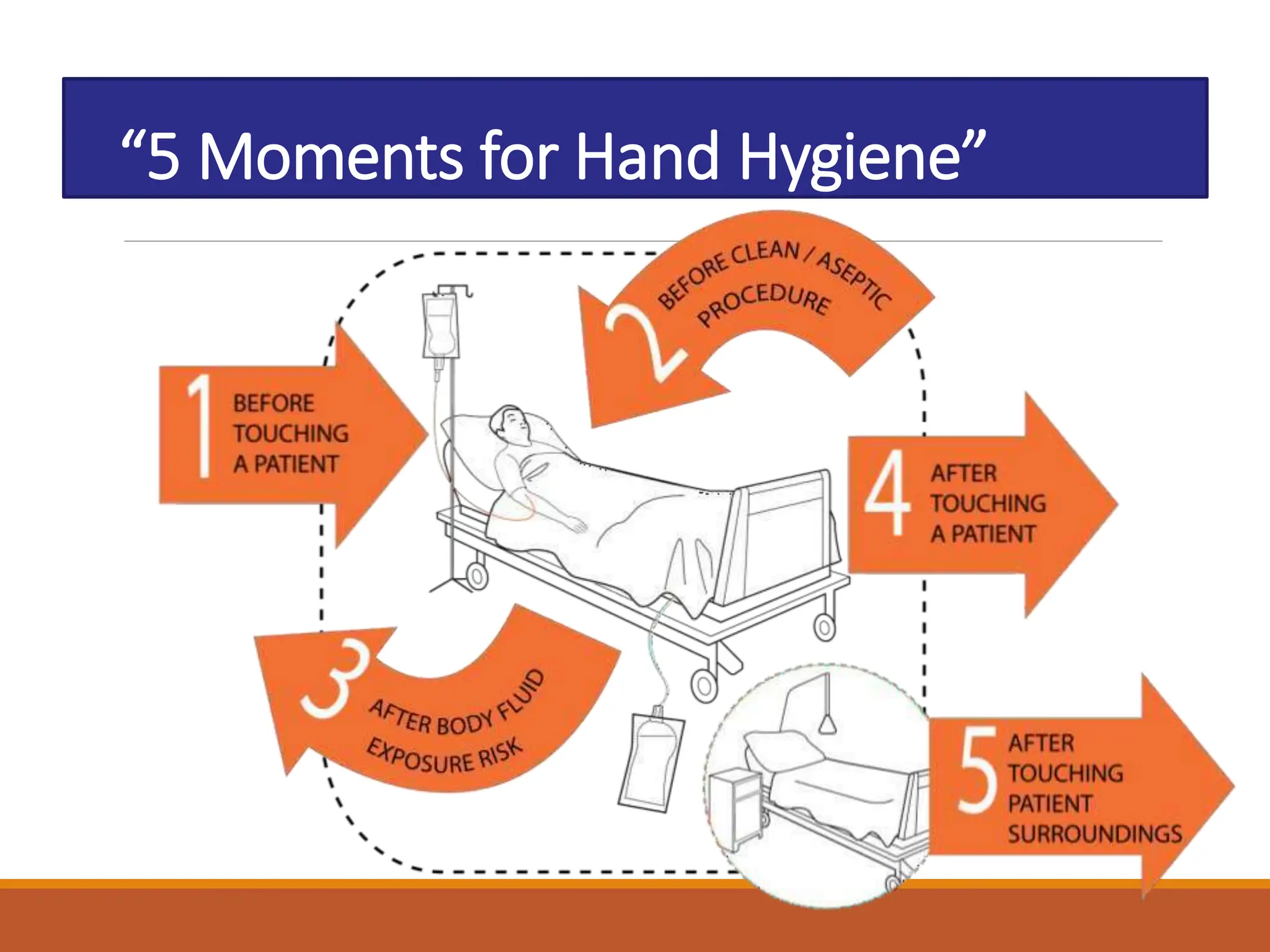 “5 Moments for Hand Hygiene”

1 BEFORE TOUCHING A PATIENT

2 BEFORE CLEAN / ASEPTIC PROCEDURE

3 AFTER BODY FLUID EXPOSURE RISK

4 AFTER TOUCHING A PATIENT

5 AFTER TOUCHING PATIENT SURROUNDINGS